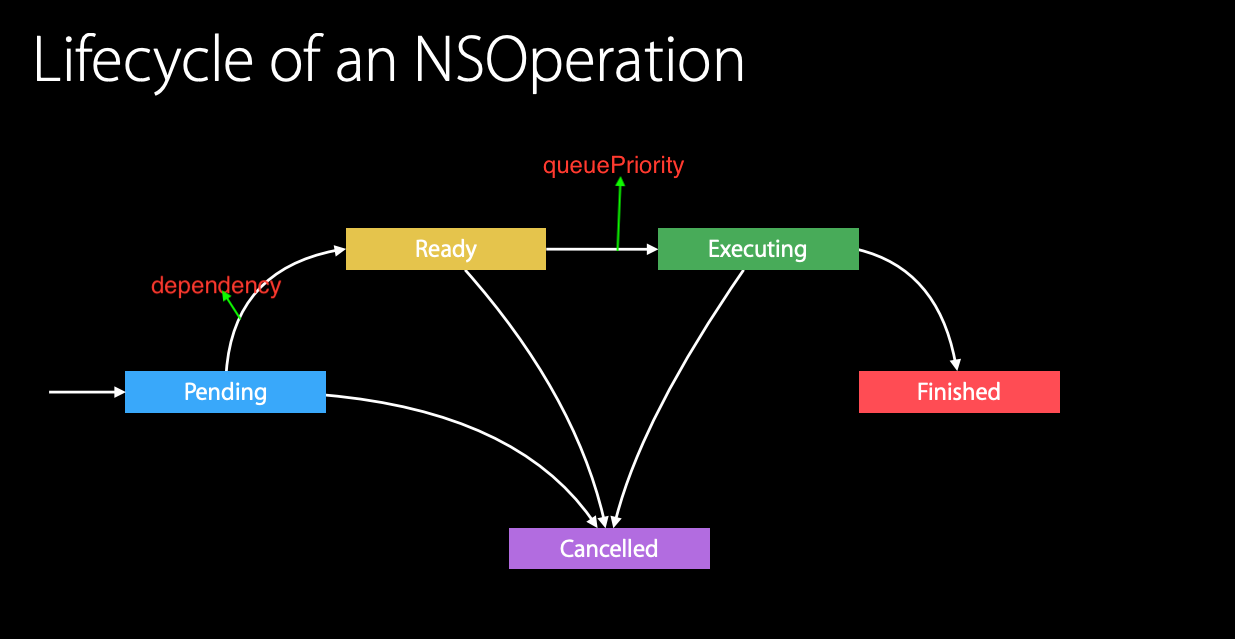 Lifecycle of an NSOperation

queuePriority

Ready

Executing

dependency

Pending

Finished

Cancelled